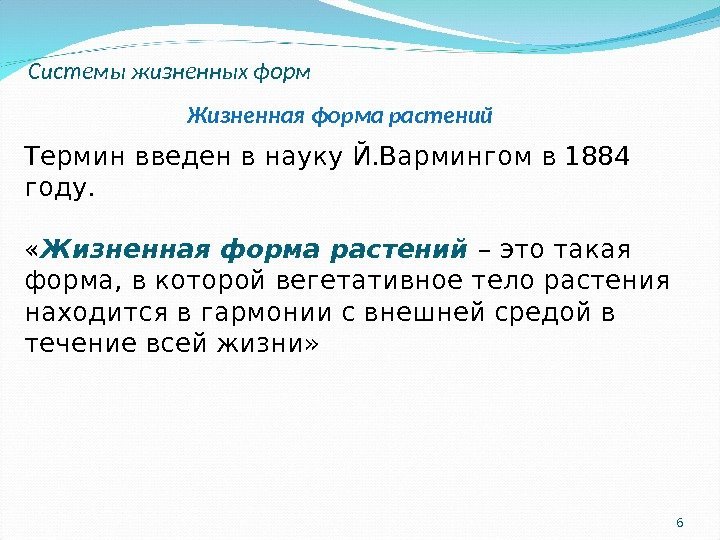 Системы жизненных форм

Жизненная форма растений

Термин введен в науку Й.Вармингом в 1884 году.

«Жизненная форма растений – это такая форма, в которой вегетативное тело растения находится в гармонии с внешней средой в течение всей жизни»

6